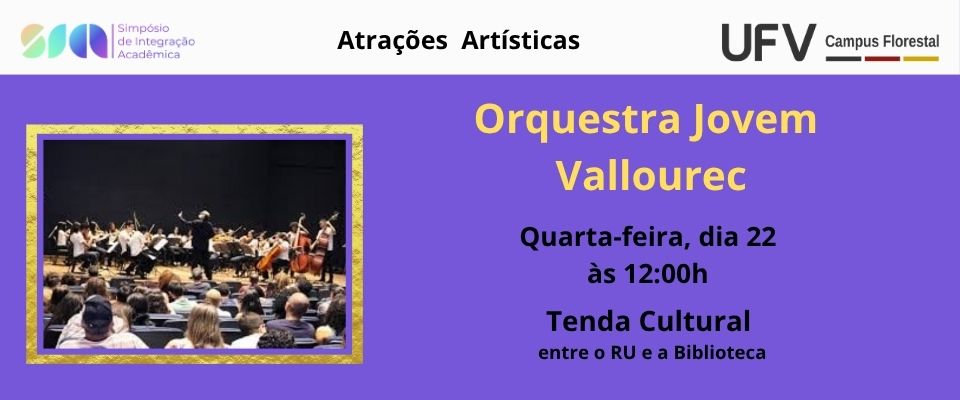 SIA Simpósio de Integração Acadêmica

Atrações Artísticas

UFV Campus Florestal

Orquestra Jovem Vallourec

Quarta-feira, dia 22 às 12:00h

Tenda Cultural
entre o RU e a Biblioteca